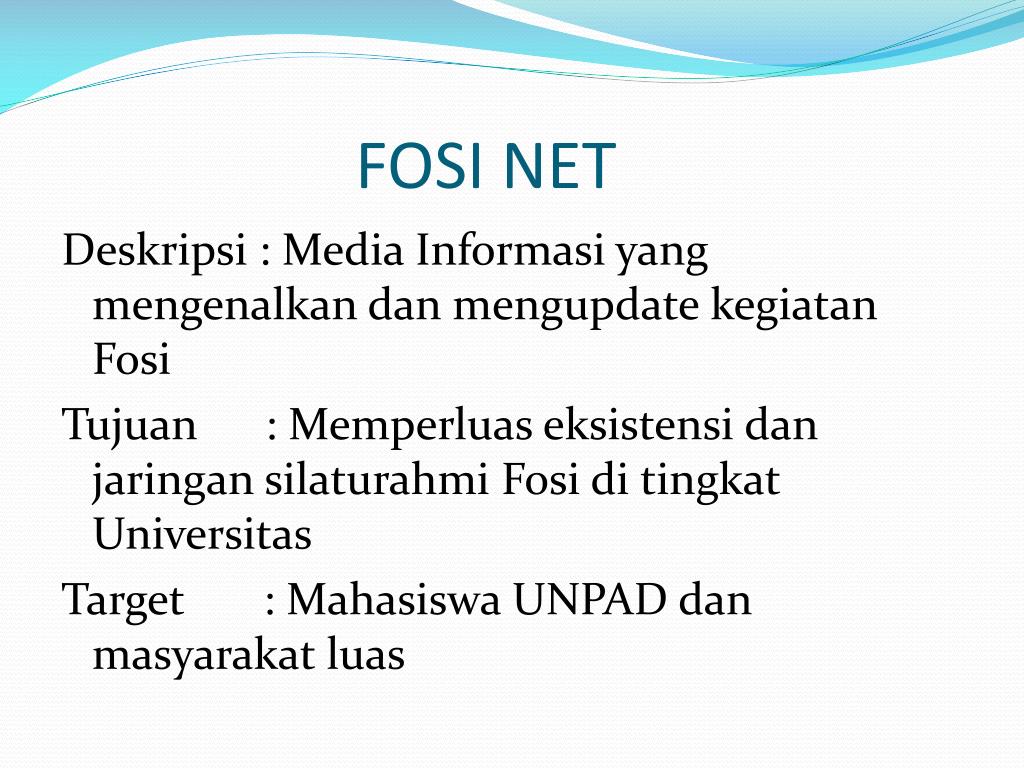 FOSI NET

Deskripsi : Media Informasi yang mengenalkan dan mengupdate kegiatan Fosi

Tujuan : Memperluas eksistensi dan jaringan silaturahmi Fosi di tingkat Universitas

Target : Mahasiswa UNPAD dan masyarakat luas